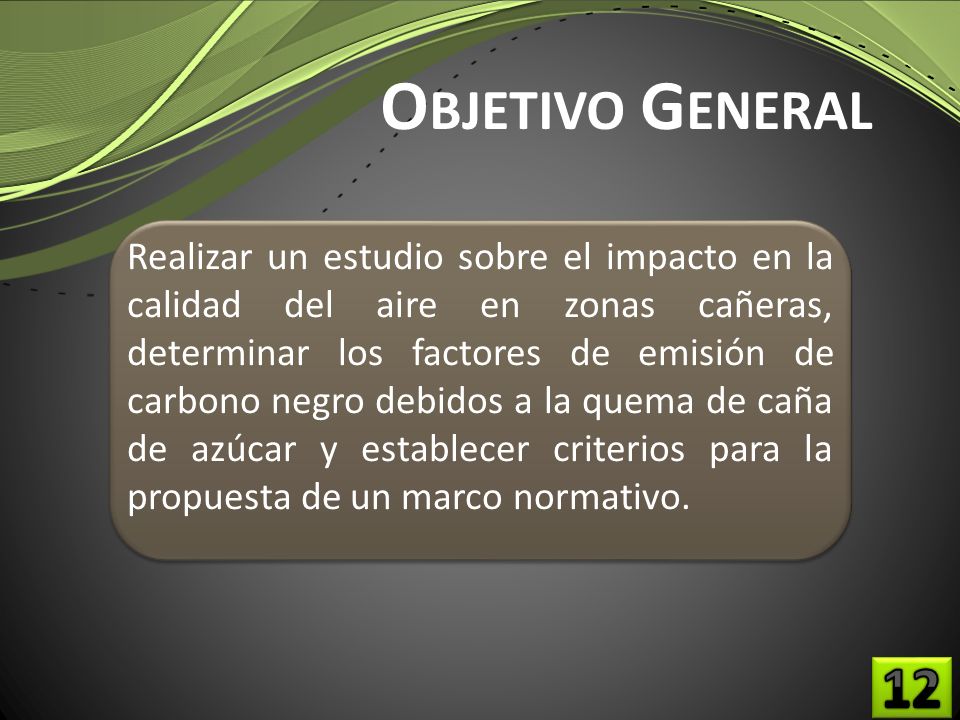 OBJETIVO GENERAL

Realizar un estudio sobre el impacto en la calidad del aire en zonas cañeras, determinar los factores de emisión de carbono negro debidos a la quema de caña de azúcar y establecer criterios para la propuesta de un marco normativo.

12